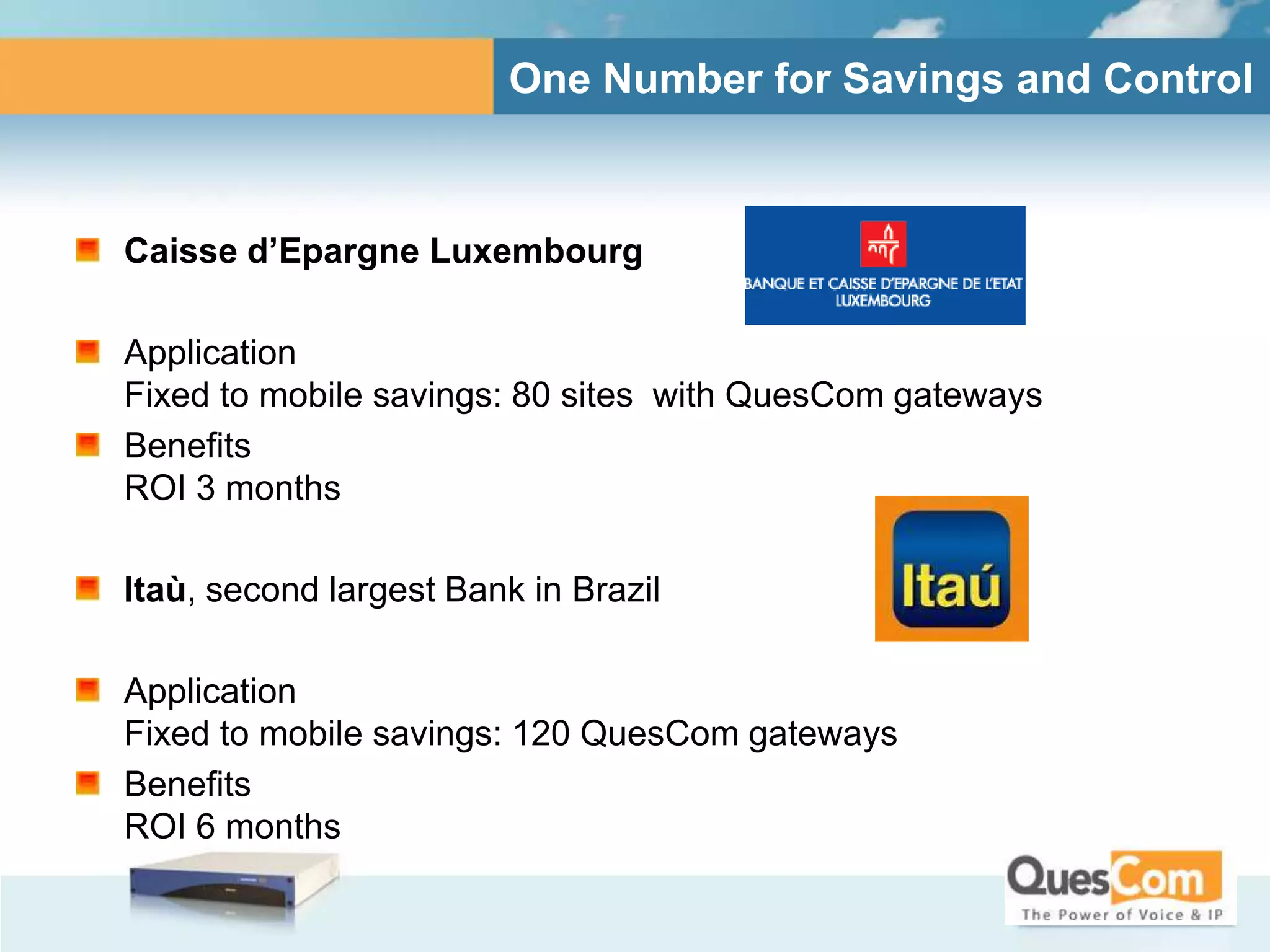 One Number for Savings and Control

Caisse d’Epargne Luxembourg

BANQUE ET CAISSE D'EPARGNE DE L'ETAT LUXEMBOURG

Application
Fixed to mobile savings: 80 sites with QuesCom gateways

Benefits
ROI 3 months

Itaù, second largest Bank in Brazil

Itaú

Application
Fixed to mobile savings: 120 QuesCom gateways

Benefits
ROI 6 months

QuesCom
The Power of Voice & IP